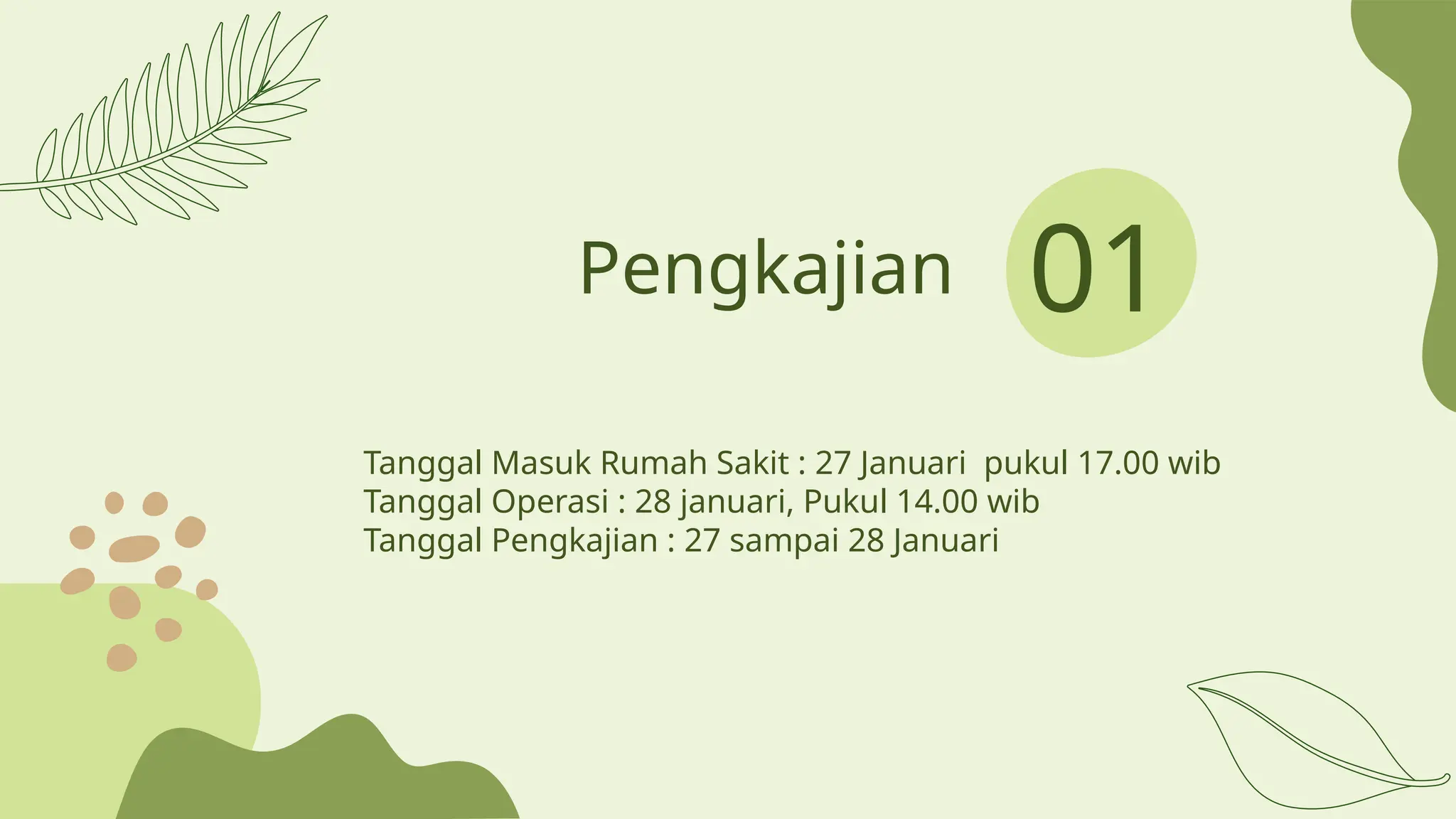 Pengkajian 01

Tanggal Masuk Rumah Sakit : 27 Januari pukul 17.00 wib
Tanggal Operasi : 28 januari, Pukul 14.00 wib
Tanggal Pengkajian : 27 sampai 28 Januari